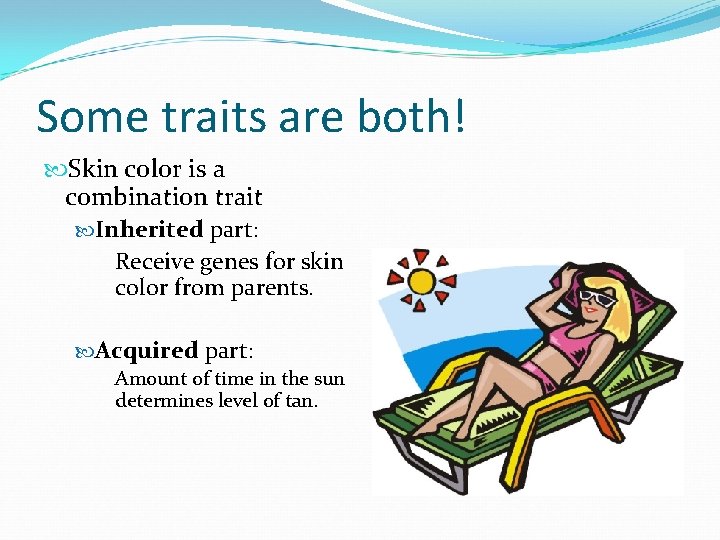 Some traits are both!

Skin color is a combination trait

Inherited part:

Receive genes for skin color from parents.

Acquired part:

Amount of time in the sun determines level of tan.